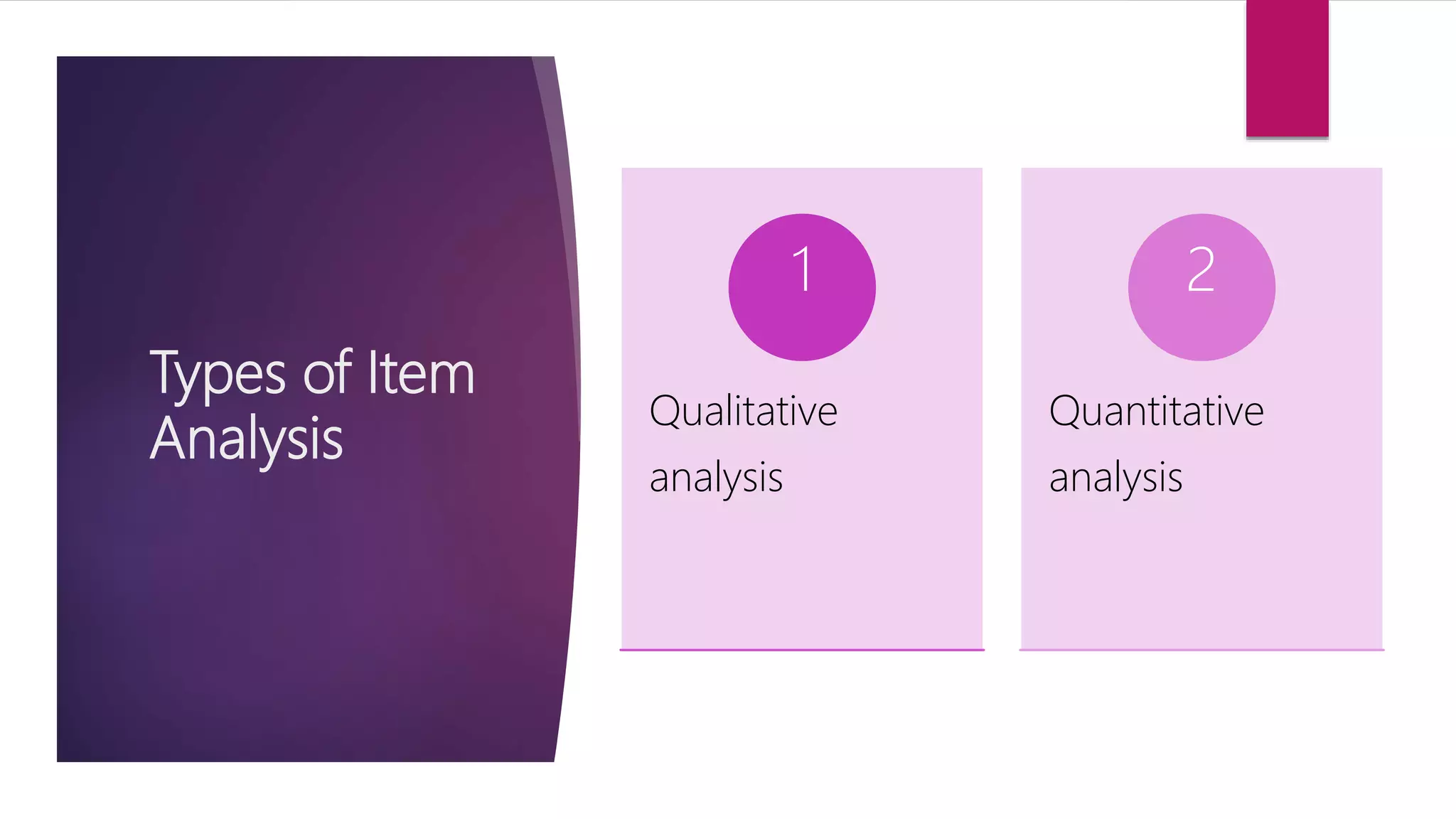 Types of Item Analysis

1

Qualitative analysis

2

Quantitative analysis